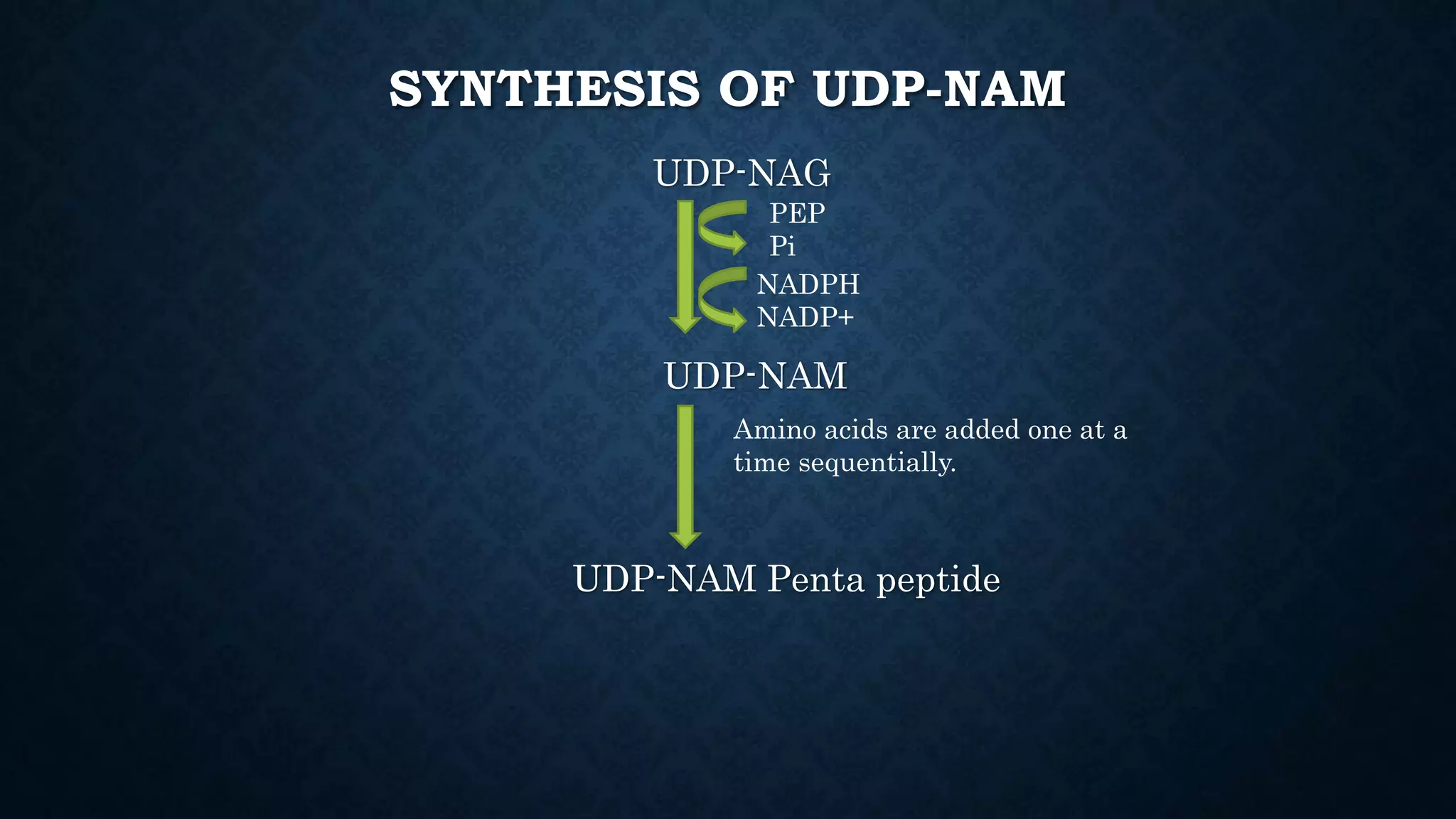 SYNTHESIS OF UDP-NAM

UDP-NAG

PEP
Pi
NADPH
NADP+

UDP-NAM

Amino acids are added one at a time sequentially.

UDP-NAM Penta peptide